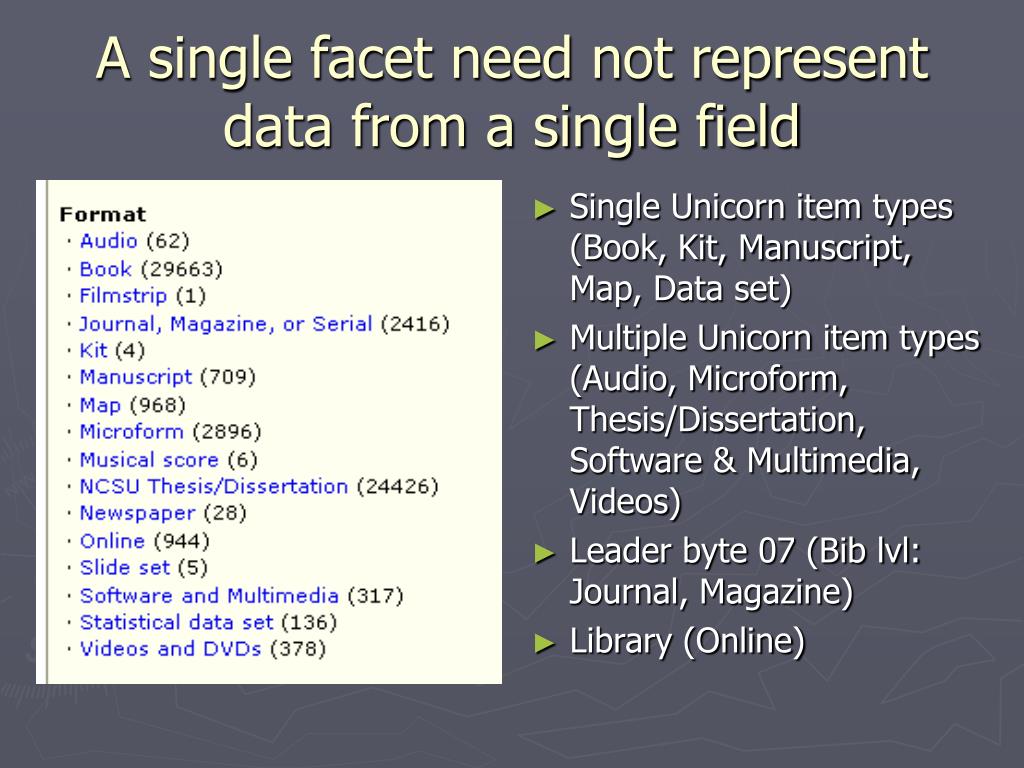 A single facet need not represent data from a single field

Format
· Audio (62)
· Book (29663)
· Filmstrip (1)
· Journal, Magazine, or Serial (2416)
· Kit (4)
· Manuscript (709)
· Map (968)
· Microform (2896)
· Musical score (6)
· NCSU Thesis/Dissertation (24426)
· Newspaper (28)
· Online (944)
· Slide set (5)
· Software and Multimedia (317)
· Statistical data set (136)
· Videos and DVDs (378)

► Single Unicorn item types (Book, Kit, Manuscript, Map, Data set)
► Multiple Unicorn item types (Audio, Microform, Thesis/Dissertation, Software & Multimedia, Videos)
► Leader byte 07 (Bib lvl: Journal, Magazine)
► Library (Online)